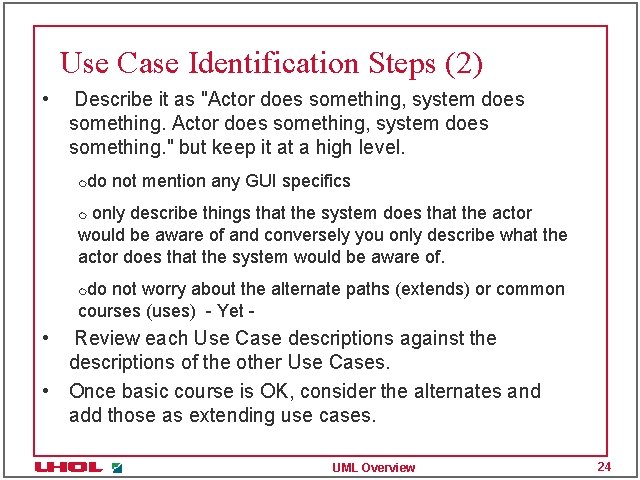 Use Case Identification Steps (2)

• Describe it as "Actor does something, system does something. Actor does something, system does something." but keep it at a high level.

o do not mention any GUI specifics

o only describe things that the system does that the actor would be aware of and conversely you only describe what the actor does that the system would be aware of.

o do not worry about the alternate paths (extends) or common courses (uses) - Yet -

• Review each Use Case descriptions against the descriptions of the other Use Cases.

• Once basic course is OK, consider the alternates and add those as extending use cases.

UHOL

UML Overview

24